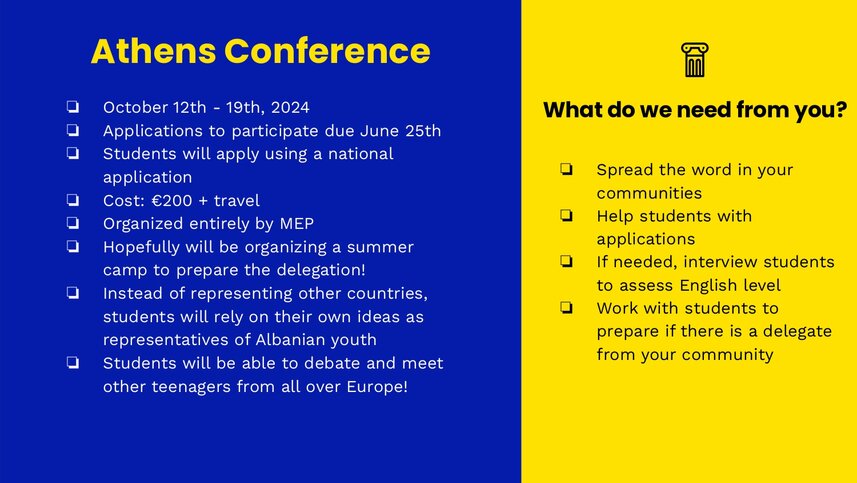 Athens Conference

❏ October 12th - 19th, 2024
❏ Applications to participate due June 25th
❏ Students will apply using a national application
❏ Cost: €200 + travel
❏ Organized entirely by MEP
❏ Hopefully will be organizing a summer camp to prepare the delegation!
❏ Instead of representing other countries, students will rely on their own ideas as representatives of Albanian youth
❏ Students will be able to debate and meet other teenagers from all over Europe!

What do we need from you?

❏ Spread the word in your communities
❏ Help students with applications
❏ If needed, interview students to assess English level
❏ Work with students to prepare if there is a delegate from your community